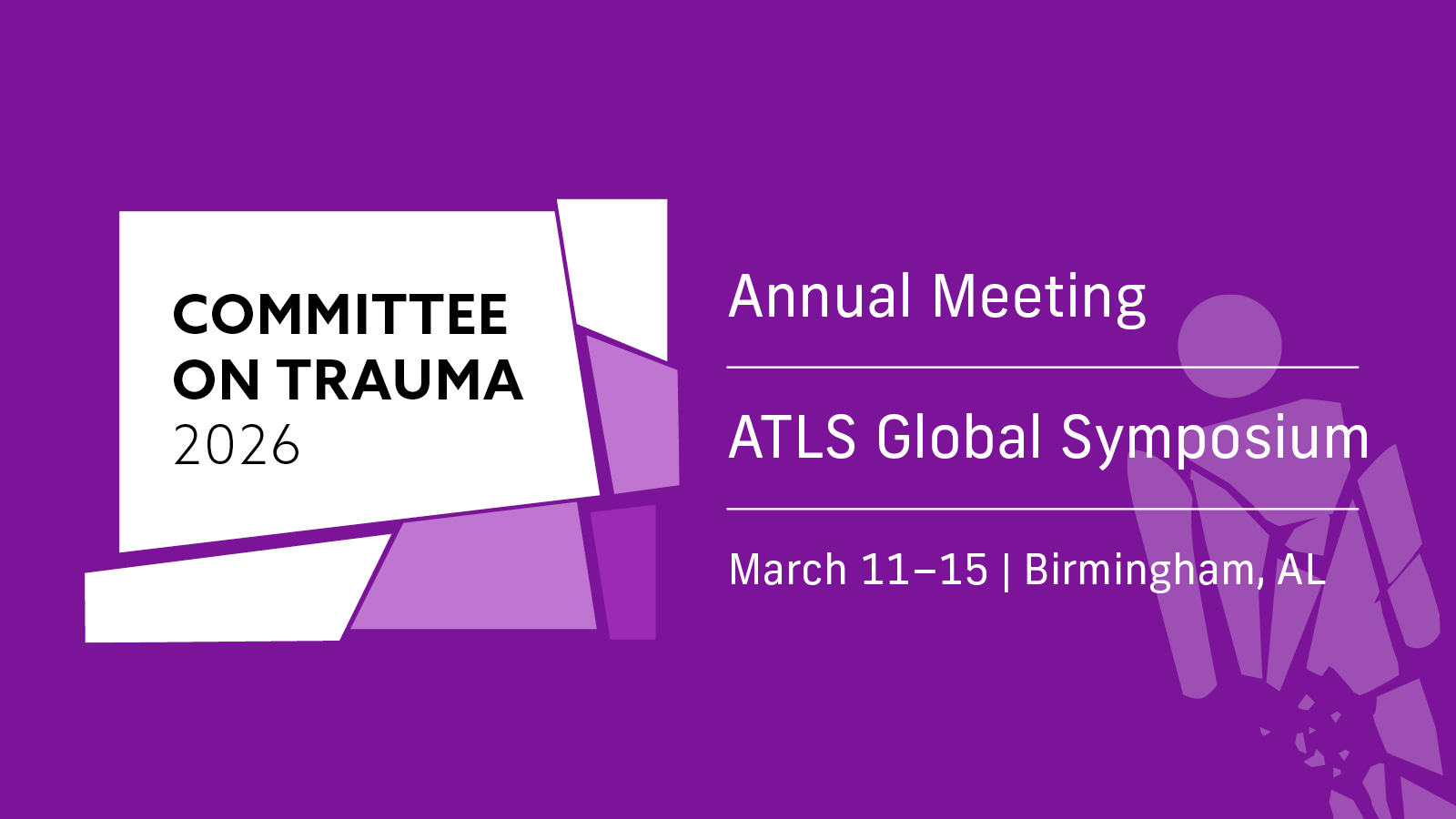 COMMITTEE ON TRAUMA
2026

Annual Meeting

ATLS Global Symposium

March 11–15 | Birmingham, AL